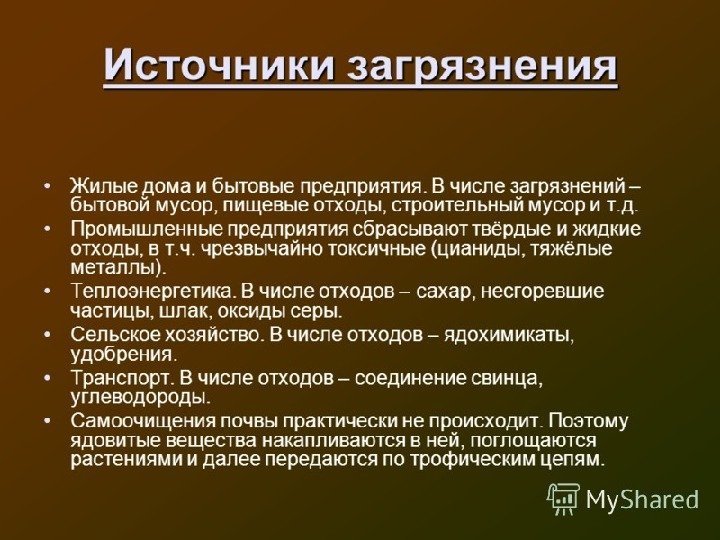 Источники загрязнения

• Жилые дома и бытовые предприятия. В числе загрязнений – бытовой мусор, пищевые отходы, строительный мусор и т.д.
• Промышленные предприятия сбрасывают твёрдые и жидкие отходы, в т.ч. чрезвычайно токсичные (цианиды, тяжёлые металлы).
• Теплоэнергетика. В числе отходов – сахар, несгоревшие частицы, шлак, оксиды серы.
• Сельское хозяйство. В числе отходов – ядохимикаты, удобрения.
• Транспорт. В числе отходов – соединение свинца, углеводороды.
• Самоочищения почвы практически не происходит. Поэтому ядовитые вещества накапливаются в ней, поглощаются растениями и далее передаются по трофическим цепям.

MyShared